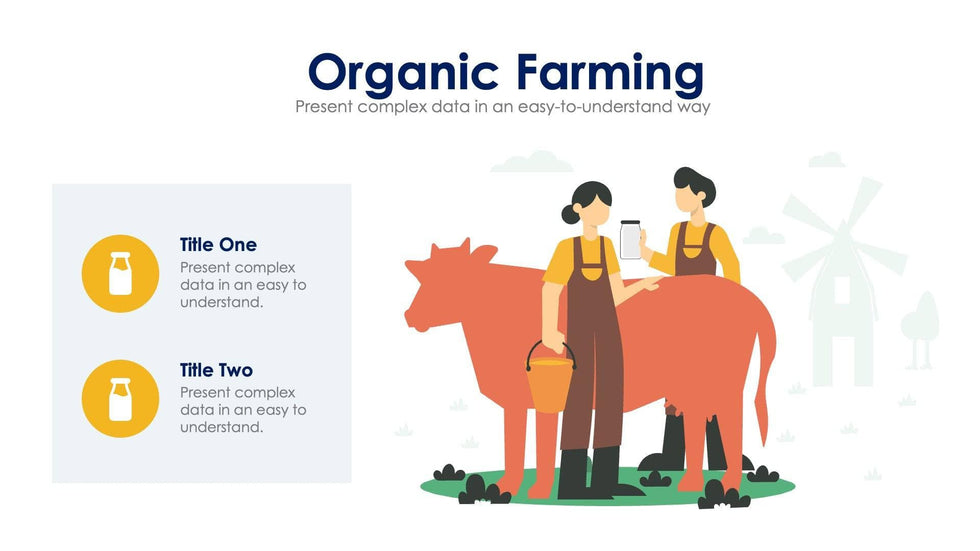 Organic Farming

Present complex data in an easy-to-understand way

Title One

Present complex data in an easy to understand.

Title Two

Present complex data in an easy to understand.